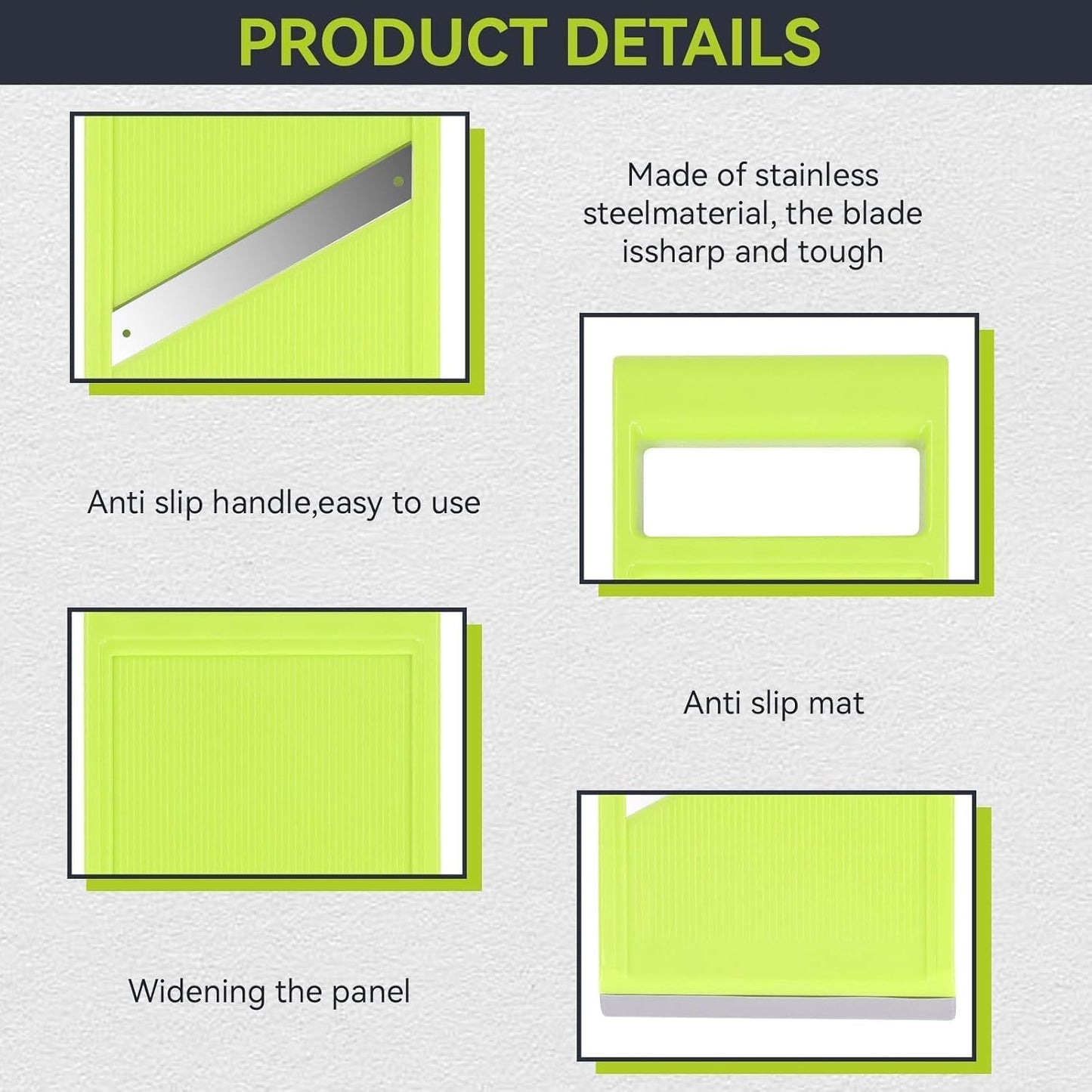 PRODUCT DETAILS

Made of stainless steelmaterial, the blade issharp and tough

Anti slip handle,easy to use

Anti slip mat

Widening the panel